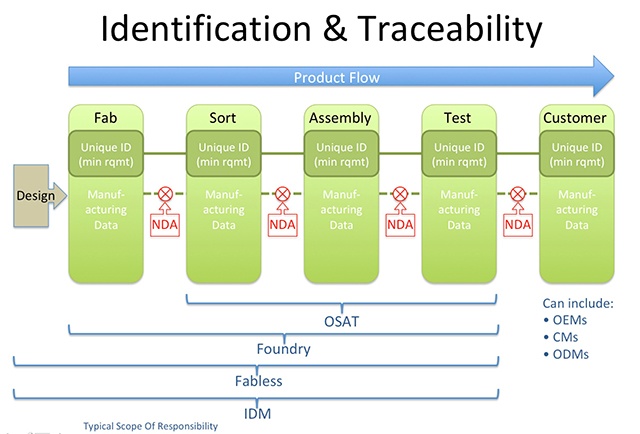 Identification & Traceability

Product Flow

Design

Fab
Unique ID (min rqmt)
Manufacturing Data

NDA

Sort
Unique ID (min rqmt)
Manufacturing Data

NDA

Assembly
Unique ID (min rqmt)
Manufacturing Data

NDA

Test
Unique ID (min rqmt)
Manufacturing Data

NDA

Customer
Unique ID (min rqmt)
Manufacturing Data

Can include:
• OEMs
• CMs
• ODMs

OSAT

Foundry

Fabless

IDM

Typical Scope Of Responsibility